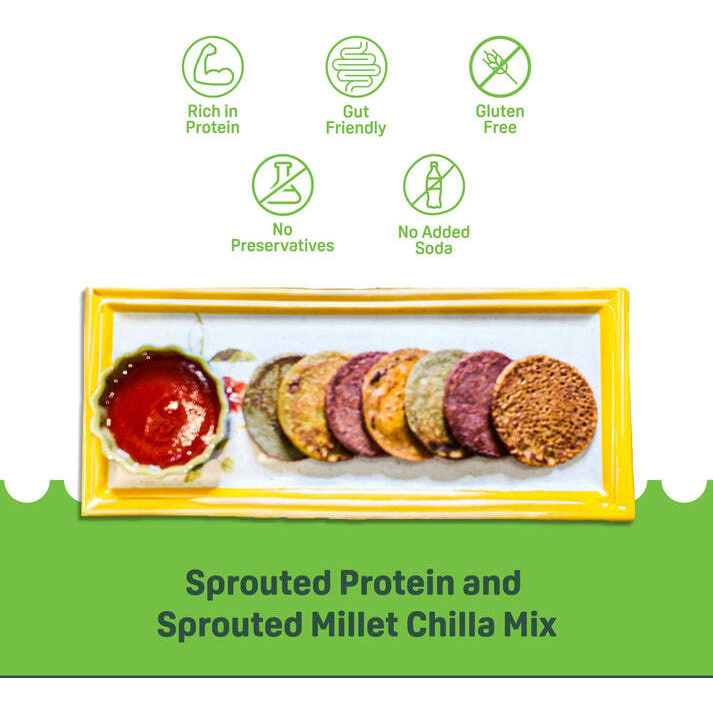 Rich in Protein

Gut Friendly

Gluten Free

No Preservatives

No Added Soda

Sprouted Protein and Sprouted Millet Chilla Mix